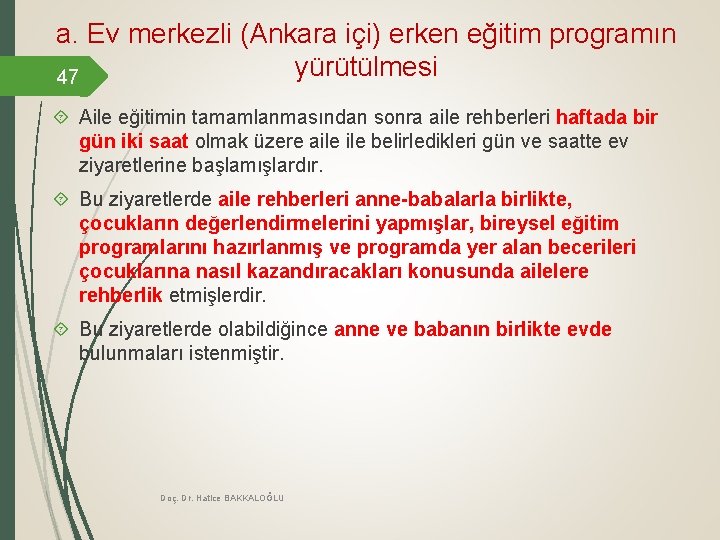 a. Ev merkezli (Ankara içi) erken eğitim programın yürütülmesi

47

Aile eğitimin tamamlanmasından sonra aile rehberleri haftada bir gün iki saat olmak üzere aile ile belirledikleri gün ve saatte ev ziyaretlerine başlamışlardır.

Bu ziyaretlerde aile rehberleri anne-babalarla birlikte, çocukların değerlendirmelerini yapmışlar, bireysel eğitim programlarını hazırlanmış ve programda yer alan becerileri çocuklarına nasıl kazandıracakları konusunda ailelere rehberlik etmişlerdir.

Bu ziyaretlerde olabildiğince anne ve babanın birlikte evde bulunmaları istenmiştir.

Doç. Dr. Hatice BAKKALOĞLU